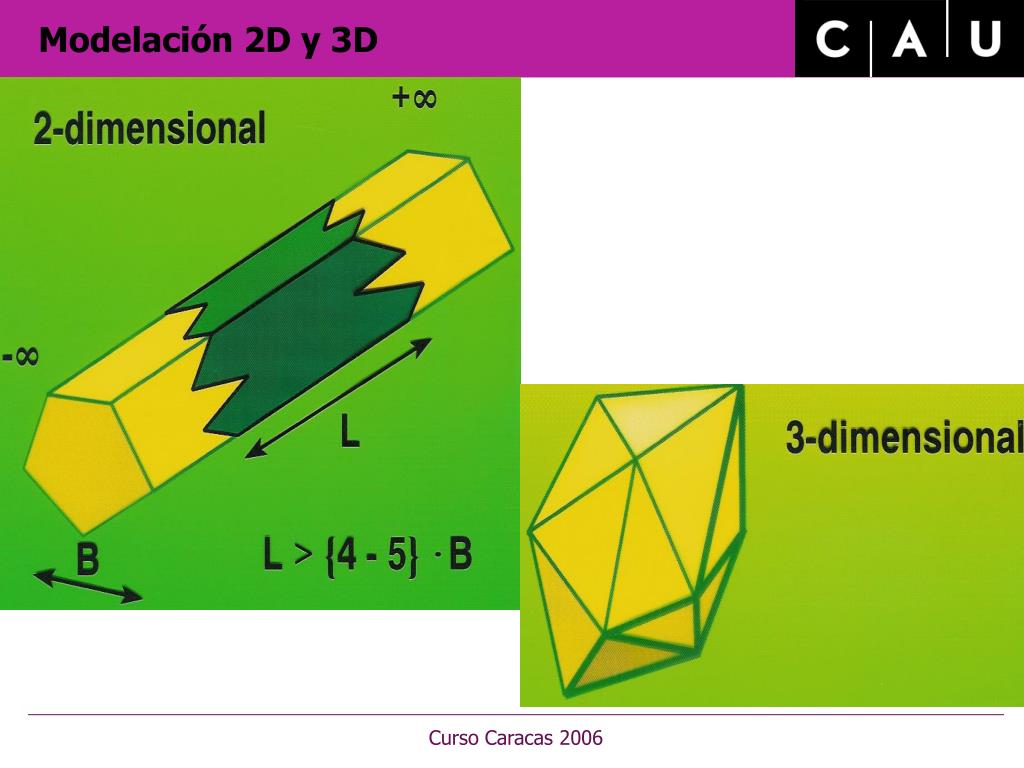 Modelación 2D y 3D

C A U

2-dimensional

$+\infty$

$-\infty$

L

B

$L > \{4 - 5\} \cdot B$

3-dimensional

Curso Caracas 2006